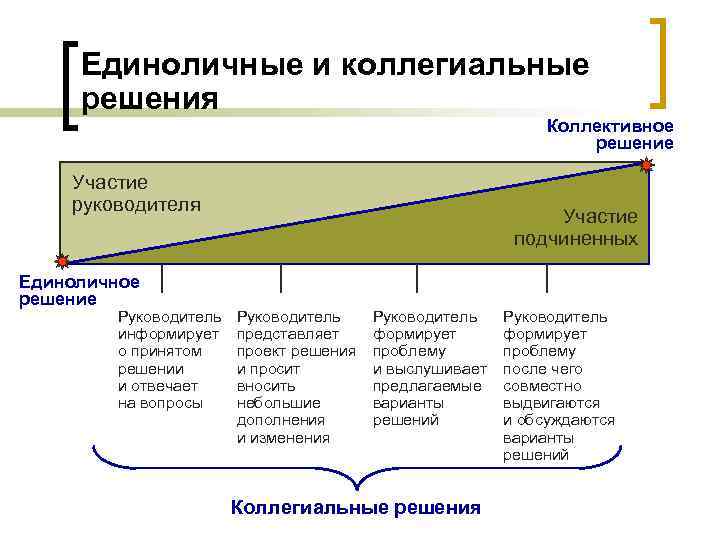 Единоличные и коллегиальные решения

Коллективное решение

Участие руководителя

Участие подчиненных

Единоличное решение

Руководитель информирует о принятом решении и отвечает на вопросы

Руководитель представляет проект решения и просит вносить небольшие дополнения и изменения

Руководитель формирует проблему и выслушивает предлагаемые варианты решений

Руководитель формирует проблему после чего совместно выдвигаются и обсуждаются варианты решений

Коллегиальные решения